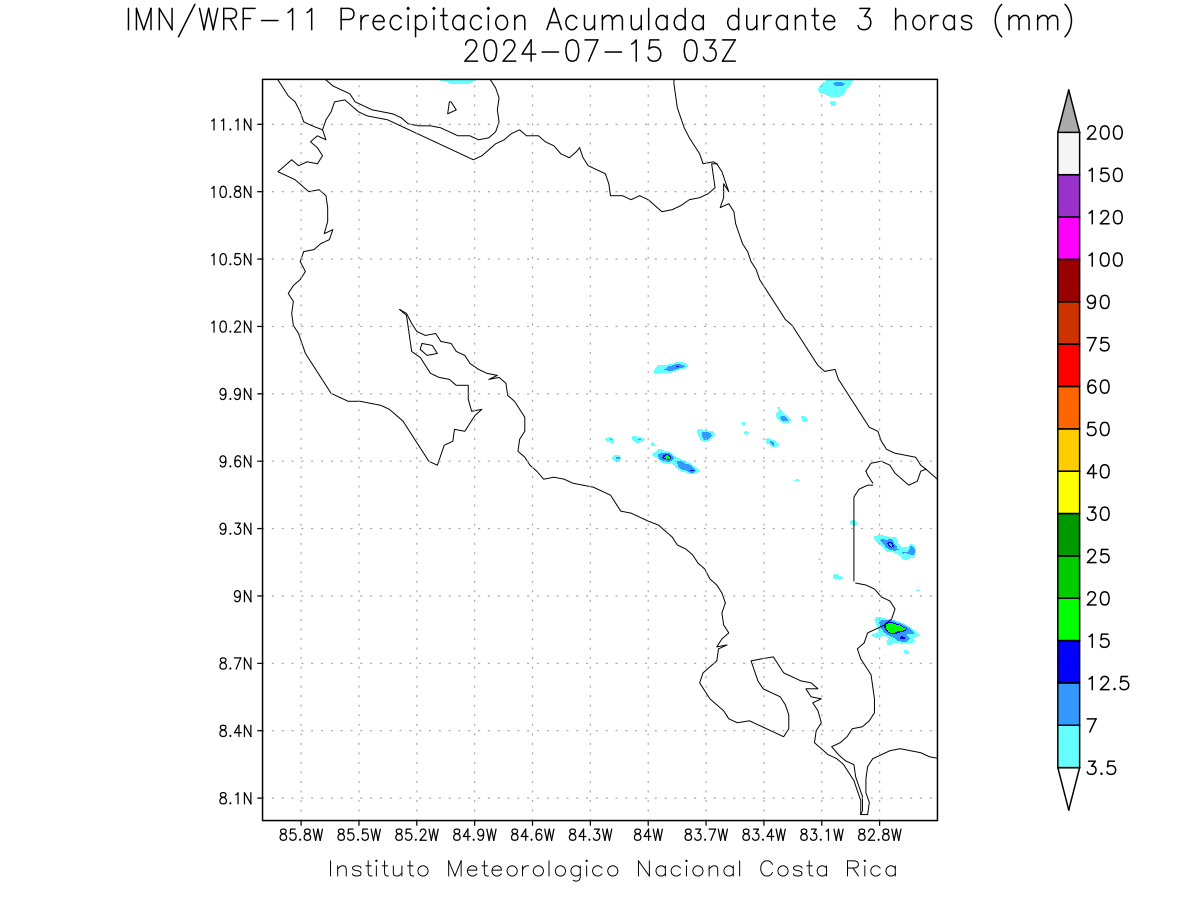 IMN/WRF-11 Precipitacion Acumulada durante 3 horas (mm)
2024-07-15 03Z

11.1N
10.8N
10.5N
10.2N
9.9N
9.6N
9.3N
9N
8.7N
8.4N
8.1N

85.8W 85.5W 85.2W 84.9W 84.6W 84.3W 84W 83.7W 83.4W 83.1W 82.8W

200
150
120
100
90
75
60
50
40
30
25
20
15
12.5
7
3.5

Instituto Meteorologico Nacional Costa Rica